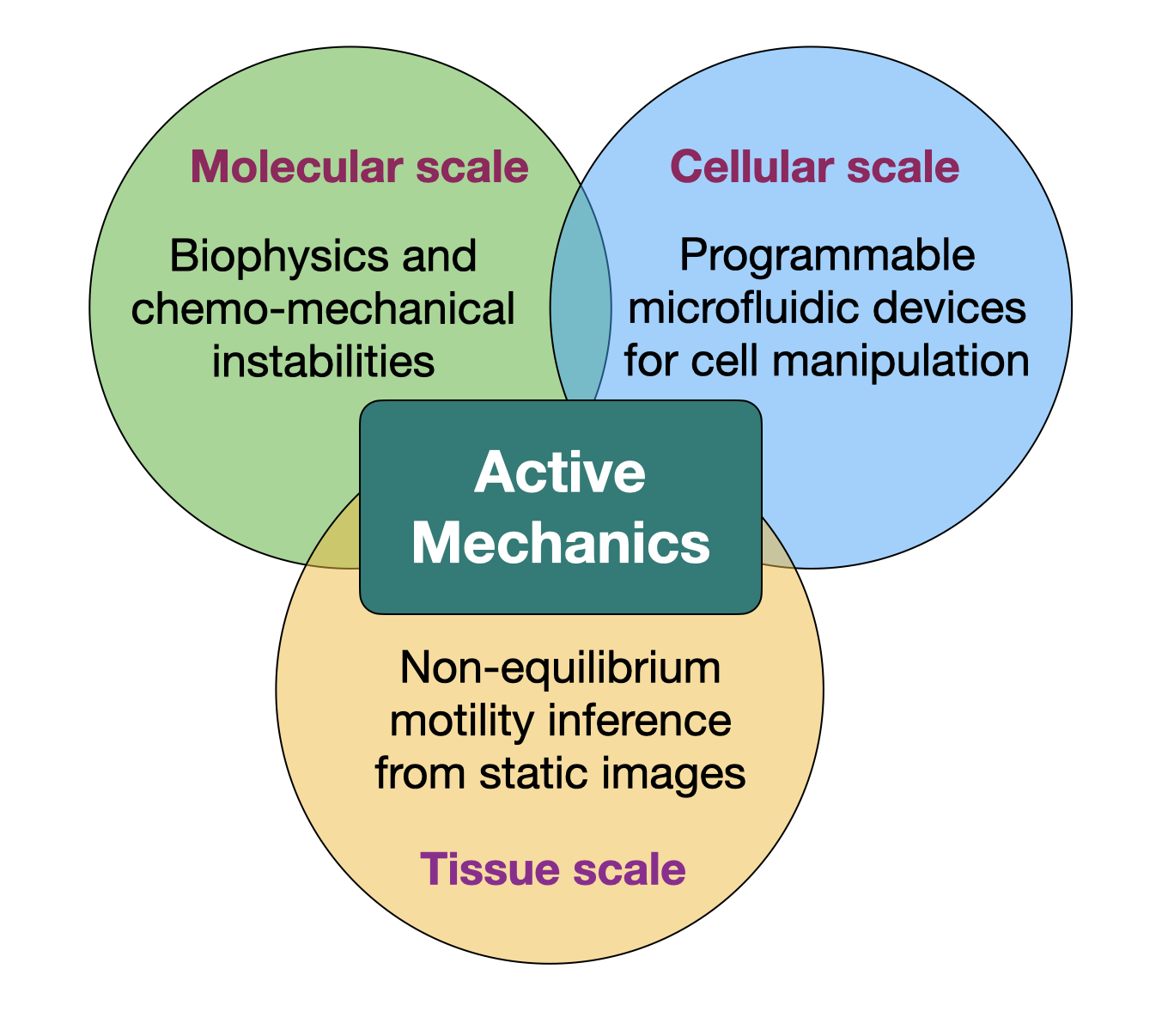 Molecular scale

Biophysics and chemo-mechanical instabilities

Cellular scale

Programmable microfluidic devices for cell manipulation

Active Mechanics

Non-equilibrium motility inference from static images

Tissue scale